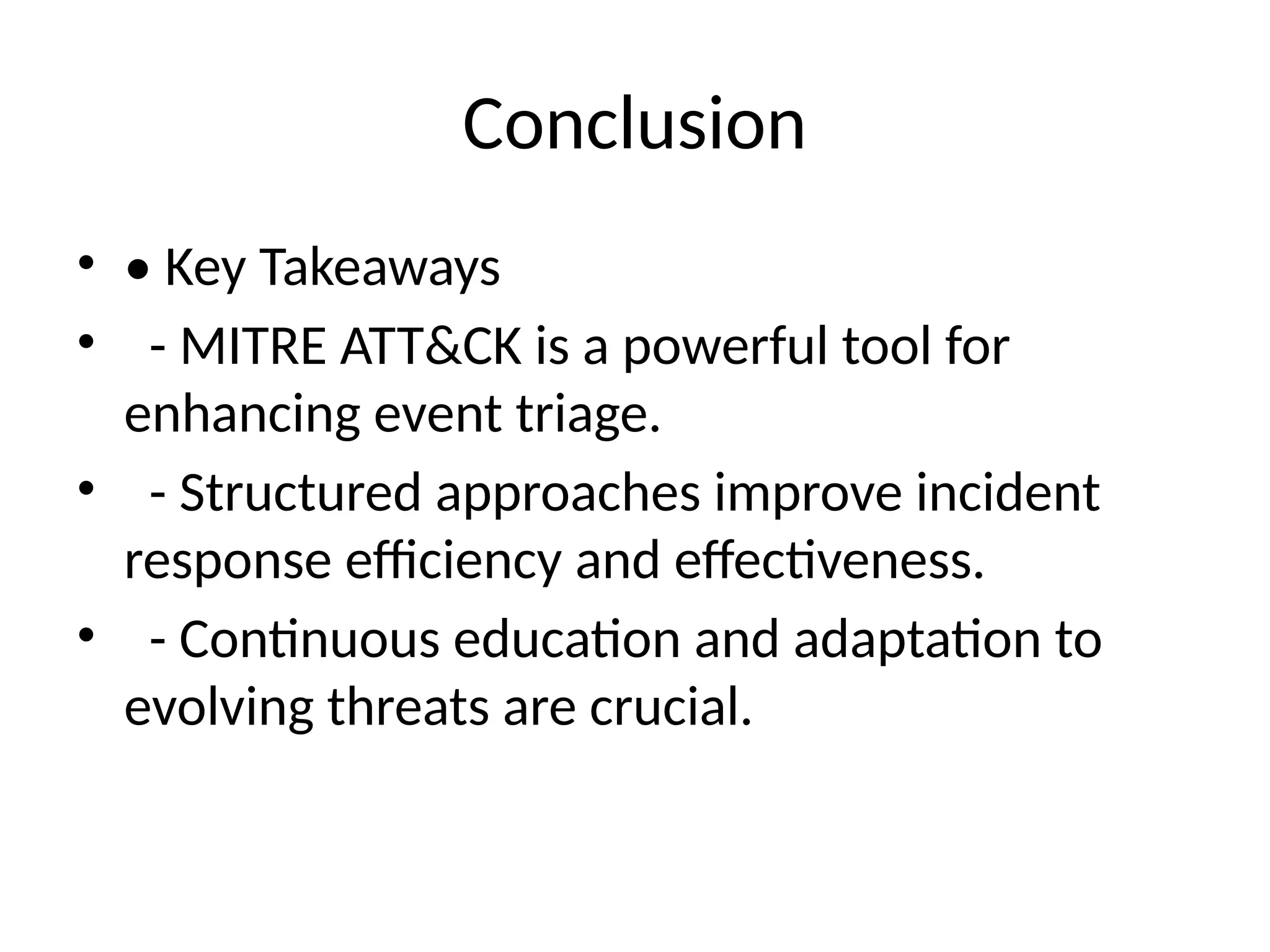 Conclusion

• • Key Takeaways
•   - MITRE ATT&CK is a powerful tool for enhancing event triage.
•   - Structured approaches improve incident response efficiency and effectiveness.
•   - Continuous education and adaptation to evolving threats are crucial.